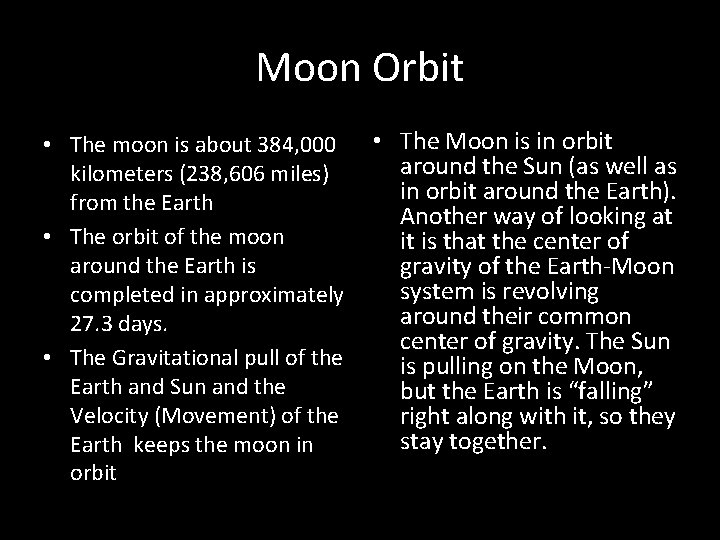 Moon Orbit

• The moon is about 384,000 kilometers (238,606 miles) from the Earth
• The orbit of the moon around the Earth is completed in approximately 27.3 days.
• The Gravitational pull of the Earth and Sun and the Velocity (Movement) of the Earth keeps the moon in orbit

• The Moon is in orbit around the Sun (as well as in orbit around the Earth). Another way of looking at it is that the center of gravity of the Earth-Moon system is revolving around their common center of gravity. The Sun is pulling on the Moon, but the Earth is “falling” right along with it, so they stay together.